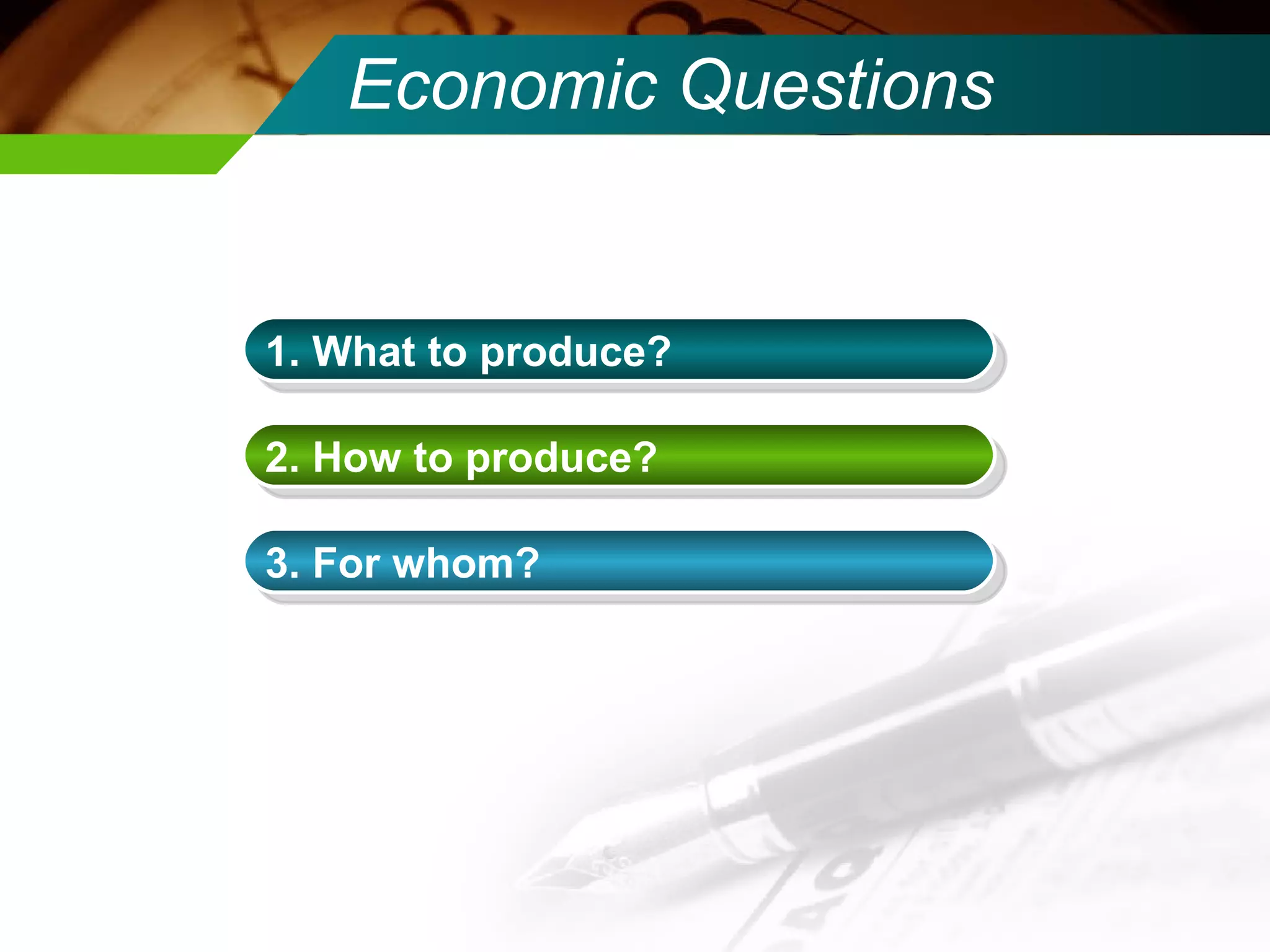 Economic Questions

1. What to produce?

2. How to produce?

3. For whom?